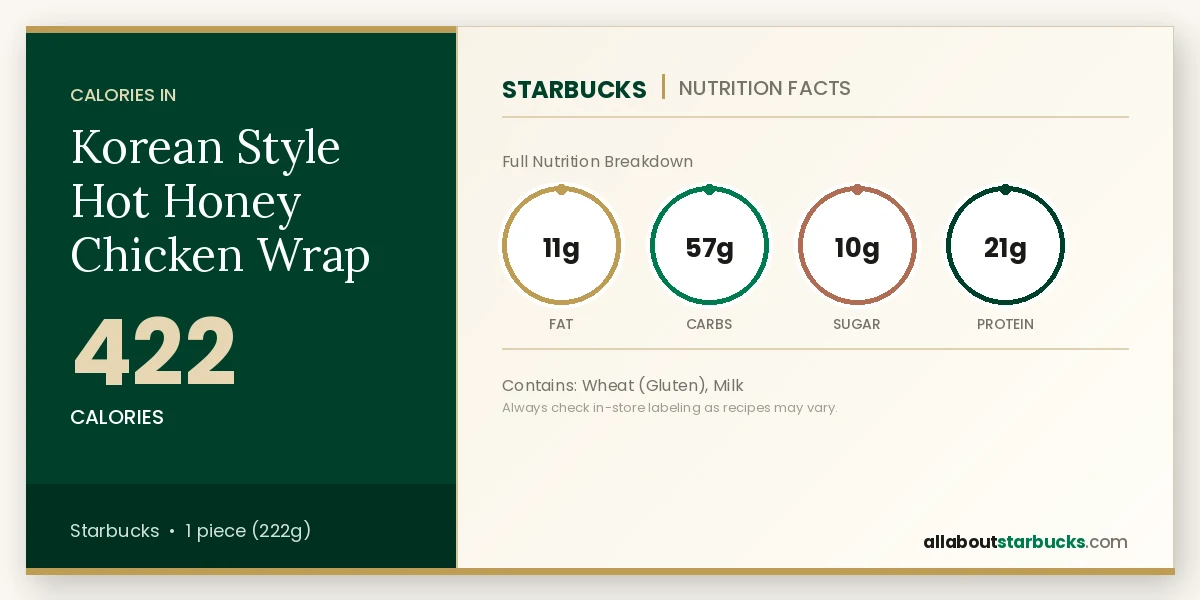 CALORIES IN

Korean Style Hot Honey Chicken Wrap

422

CALORIES

Starbucks • 1 piece (222g)

STARBUCKS | NUTRITION FACTS

Full Nutrition Breakdown

11g
FAT

57g
CARBS

10g
SUGAR

21g
PROTEIN

Contains: Wheat (Gluten), Milk

Always check in-store labeling as recipes may vary.

allaboutstarbucks.com